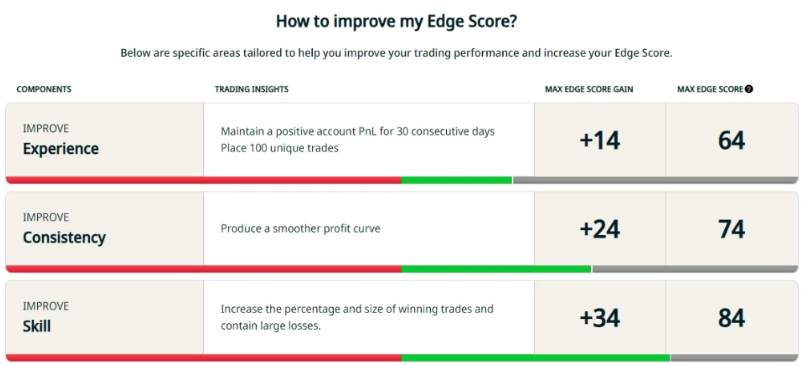 How to improve my Edge Score?

Below are specific areas tailored to help you improve your trading performance and increase your Edge Score.

| COMPONENTS | TRADING INSIGHTS | MAX EDGE SCORE GAIN | MAX EDGE SCORE |
|---|---|---|---|
| IMPROVE Experience | Maintain a positive account PnL for 30 consecutive days Place 100 unique trades | +14 | 64 |
| IMPROVE Consistency | Produce a smoother profit curve | +24 | 74 |
| IMPROVE Skill | Increase the percentage and size of winning trades and contain large losses. | +34 | 84 |